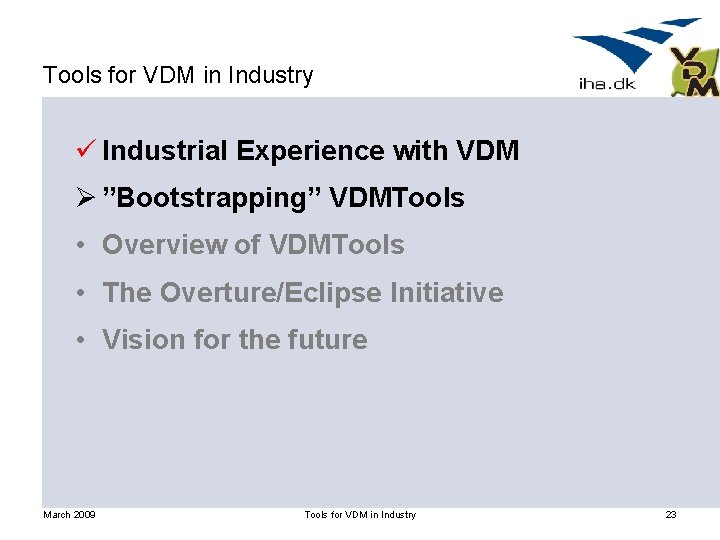 Tools for VDM in Industry

iha.dk

VDM

✓ Industrial Experience with VDM
➢ ”Bootstrapping” VDMTools
• Overview of VDMTools
• The Overture/Eclipse Initiative
• Vision for the future

March 2009 Tools for VDM in Industry 23